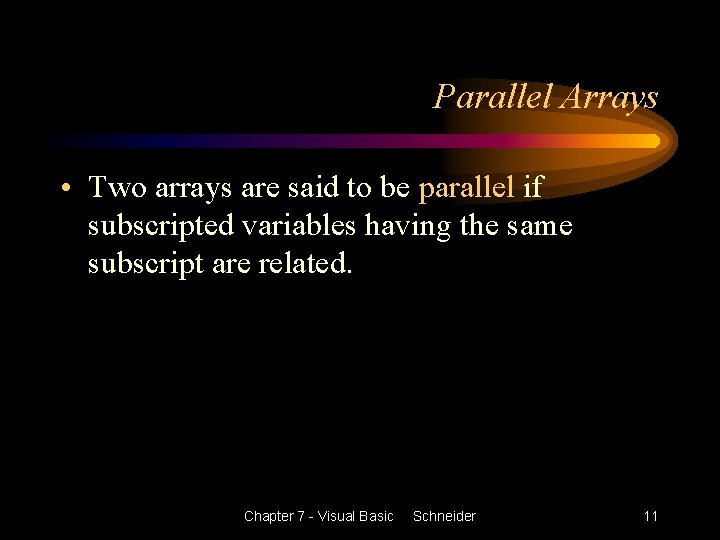 Parallel Arrays

• Two arrays are said to be parallel if subscripted variables having the same subscript are related.

Chapter 7 - Visual Basic Schneider 11